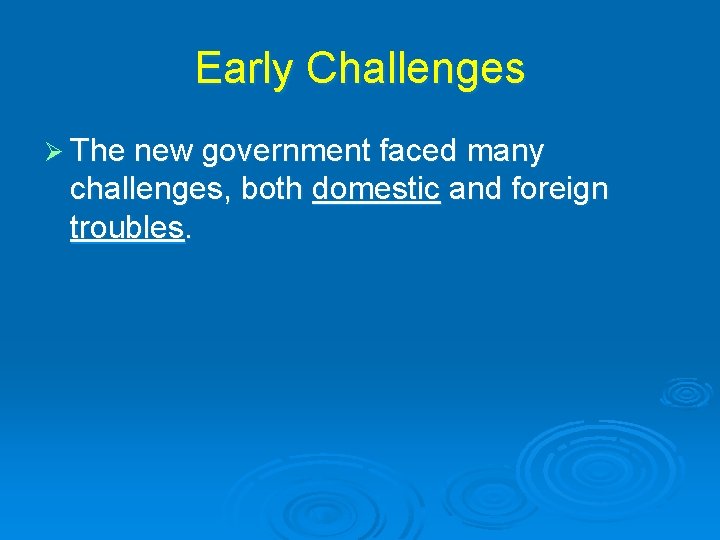 Early Challenges

➢ The new government faced many challenges, both domestic and foreign troubles.